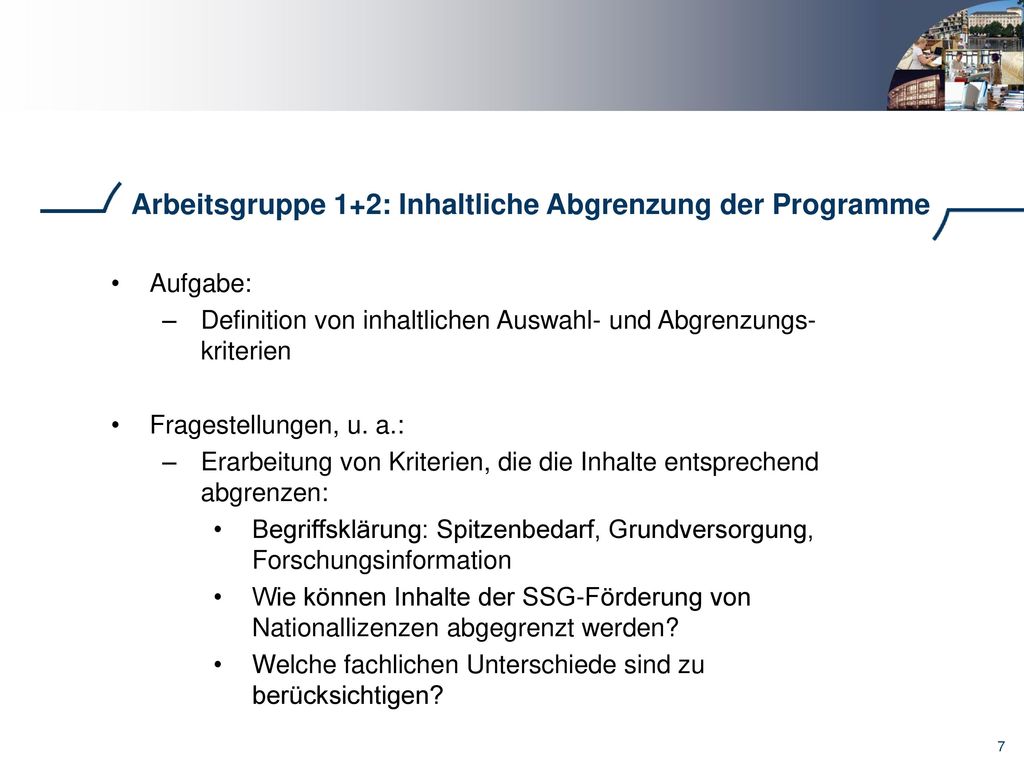 Arbeitsgruppe 1+2: Inhaltliche Abgrenzung der Programme

• Aufgabe:
– Definition von inhaltlichen Auswahl- und Abgrenzungskriterien

• Fragestellungen, u. a.:
– Erarbeitung von Kriterien, die die Inhalte entsprechend abgrenzen:
• Begriffsklärung: Spitzenbedarf, Grundversorgung, Forschungsinformation
• Wie können Inhalte der SSG-Förderung von Nationallizenzen abgegrenzt werden?
• Welche fachlichen Unterschiede sind zu berücksichtigen?

7